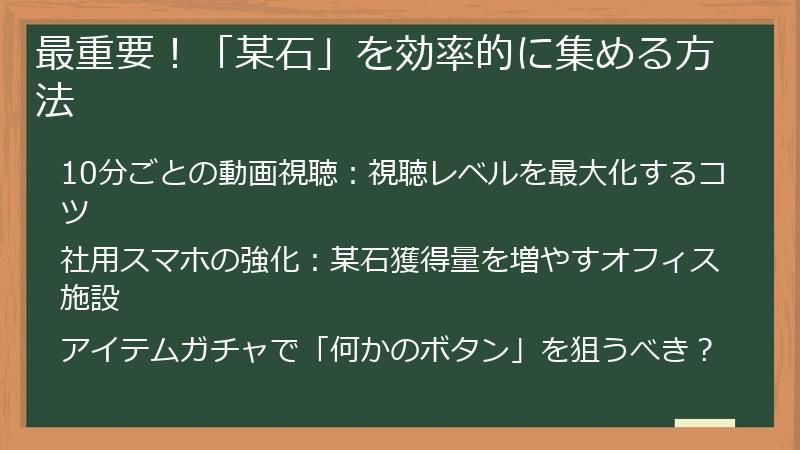 最重要！「某石」を効率的に集める方法

10分ごとの動画視聴：視聴レベルを最大化するコツ

社用スマホの強化：某石獲得量を増やすオフィス施設

アイテムガチャで「何かのボタン」を狙うべき？